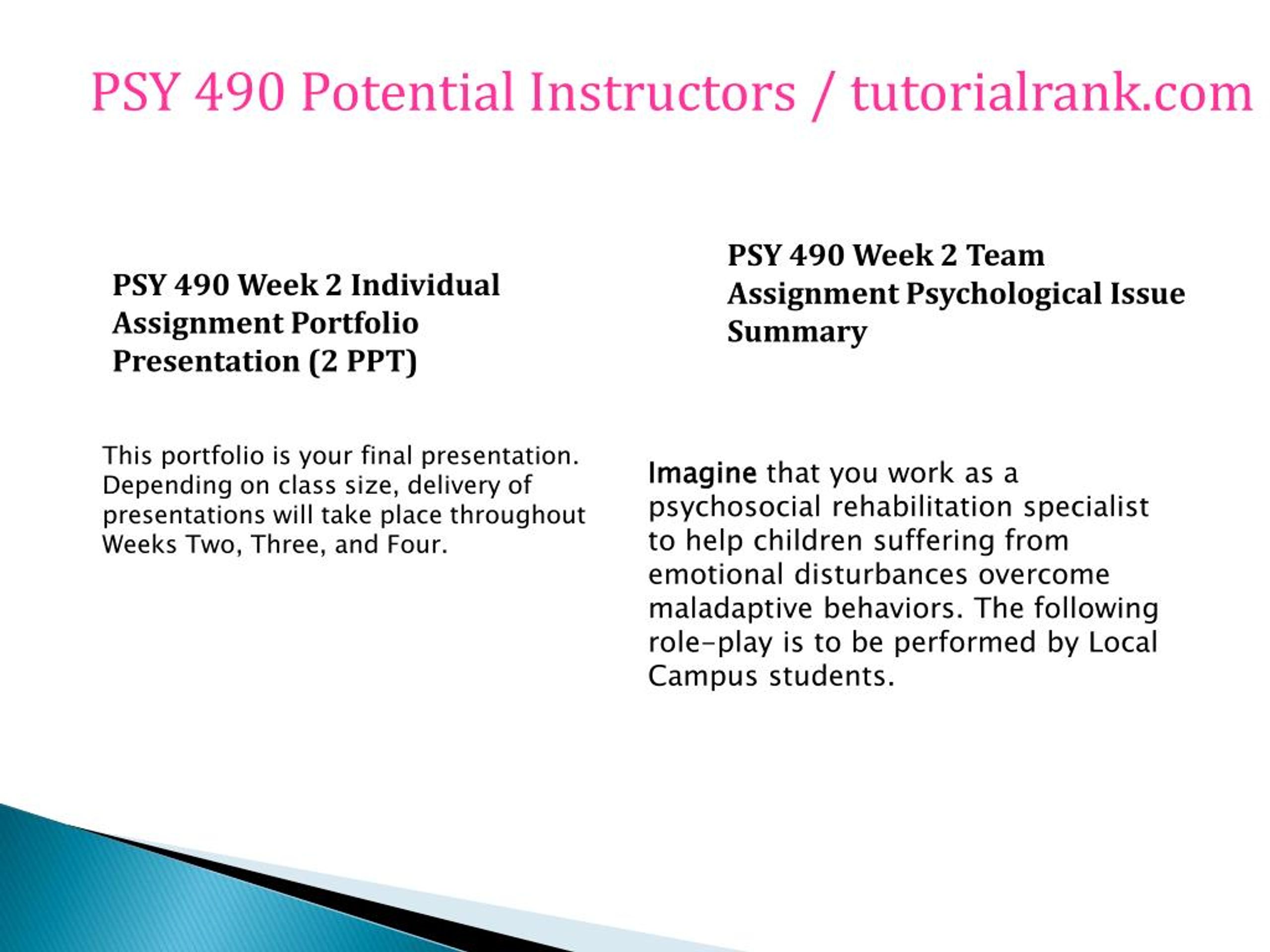 PSY 490 Potential Instructors / tutorialrank.com

PSY 490 Week 2 Individual Assignment Portfolio Presentation (2 PPT)

This portfolio is your final presentation. Depending on class size, delivery of presentations will take place throughout Weeks Two, Three, and Four.

PSY 490 Week 2 Team Assignment Psychological Issue Summary

Imagine that you work as a psychosocial rehabilitation specialist to help children suffering from emotional disturbances overcome maladaptive behaviors. The following role-play is to be performed by Local Campus students.